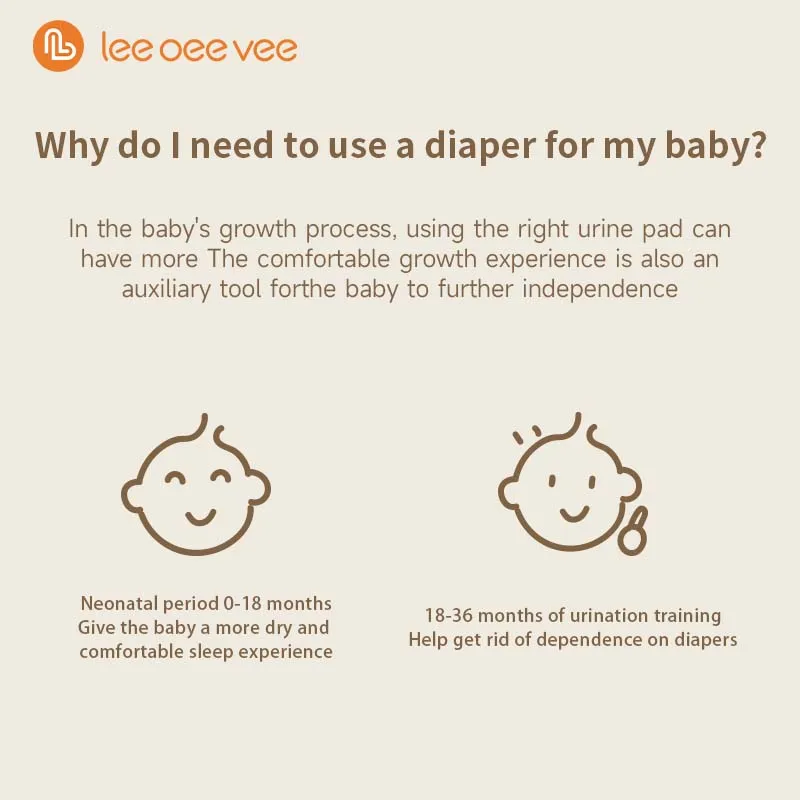 lee oee vee

Why do I need to use a diaper for my baby?

In the baby's growth process, using the right urine pad can have more The comfortable growth experience is also an auxiliary tool forthe baby to further independence

Neonatal period 0-18 months
Give the baby a more dry and comfortable sleep experience

18-36 months of urination training
Help get rid of dependence on diapers